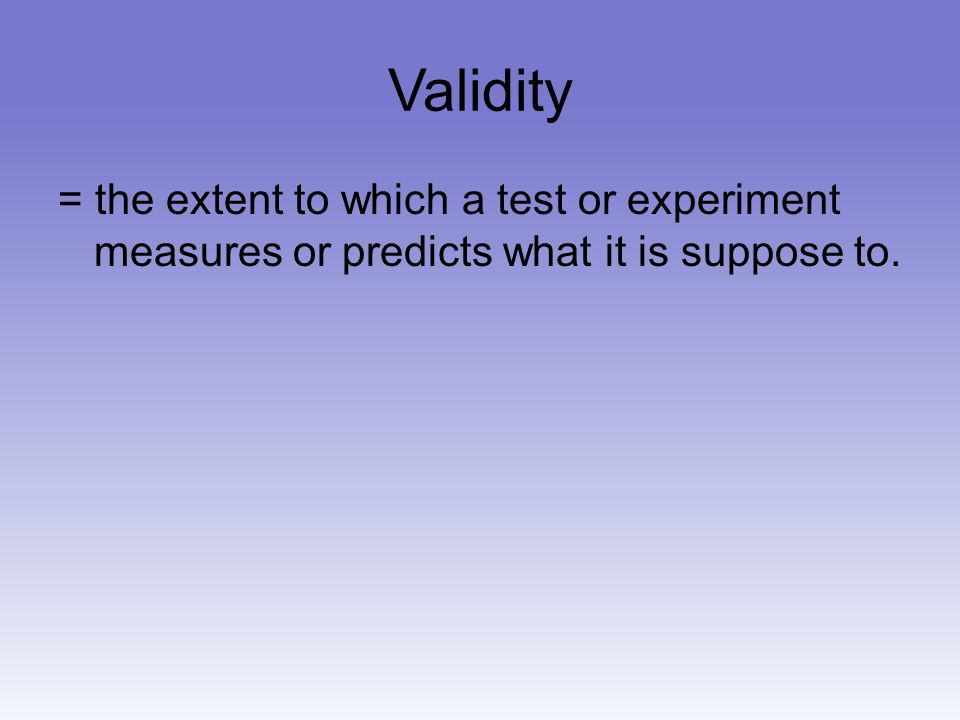 Validity

= the extent to which a test or experiment measures or predicts what it is suppose to.